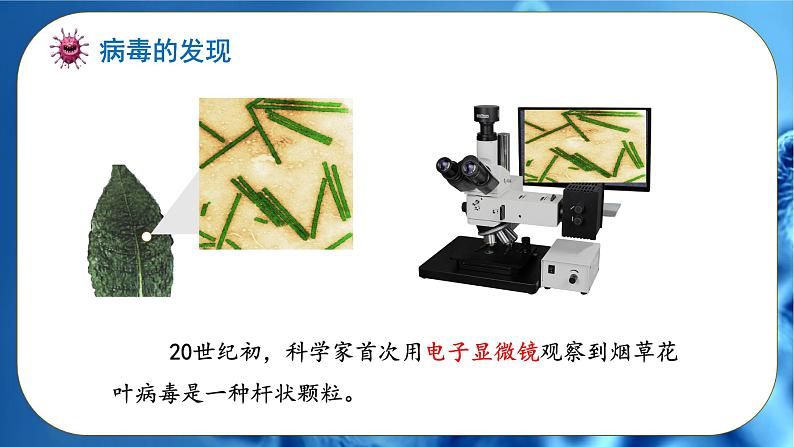 病毒的发现

20世纪初，科学家首次用电子显微镜观察到烟草花叶病毒是一种杆状颗粒。